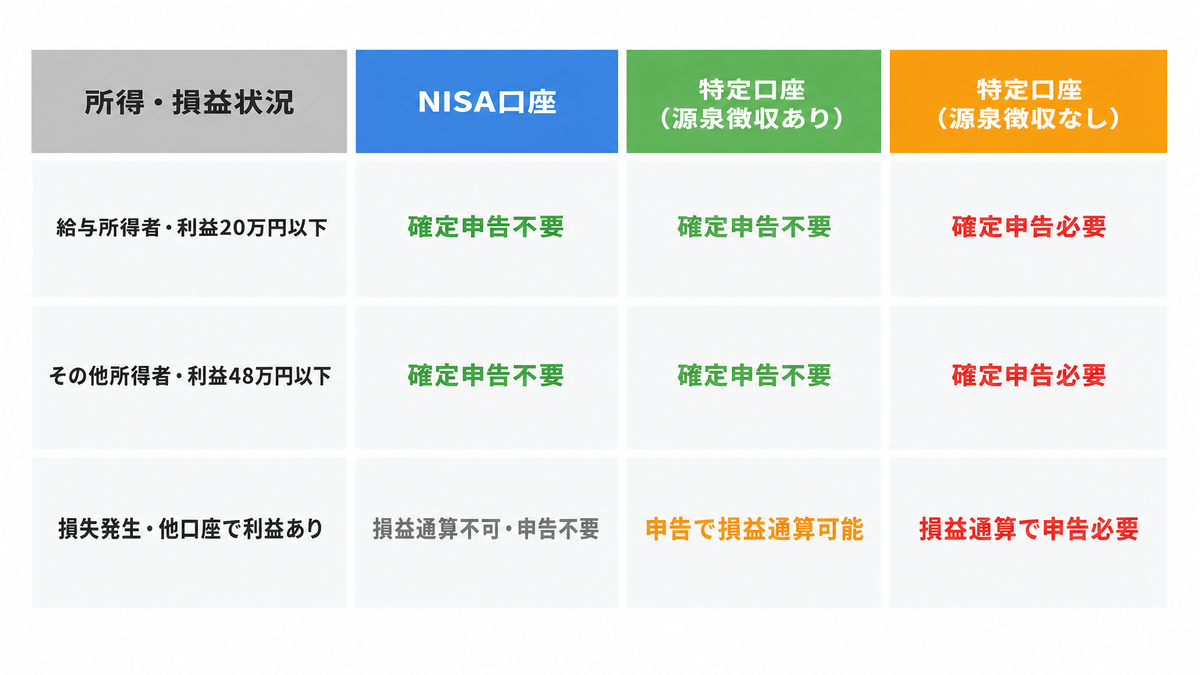 | 所得・損益状況 | NISA口座 | 特定口座（源泉徴収あり） | 特定口座（源泉徴収なし） |
|---|---|---|---|
| 給与所得者・利益20万円以下 | 確定申告不要 | 確定申告不要 | 確定申告必要 |
| その他所得者・利益48万円以下 | 確定申告不要 | 確定申告不要 | 確定申告必要 |
| 損失発生・他口座で利益あり | 損益通算不可・申告不要 | 申告で損益通算可能 | 損益通算で申告必要 |